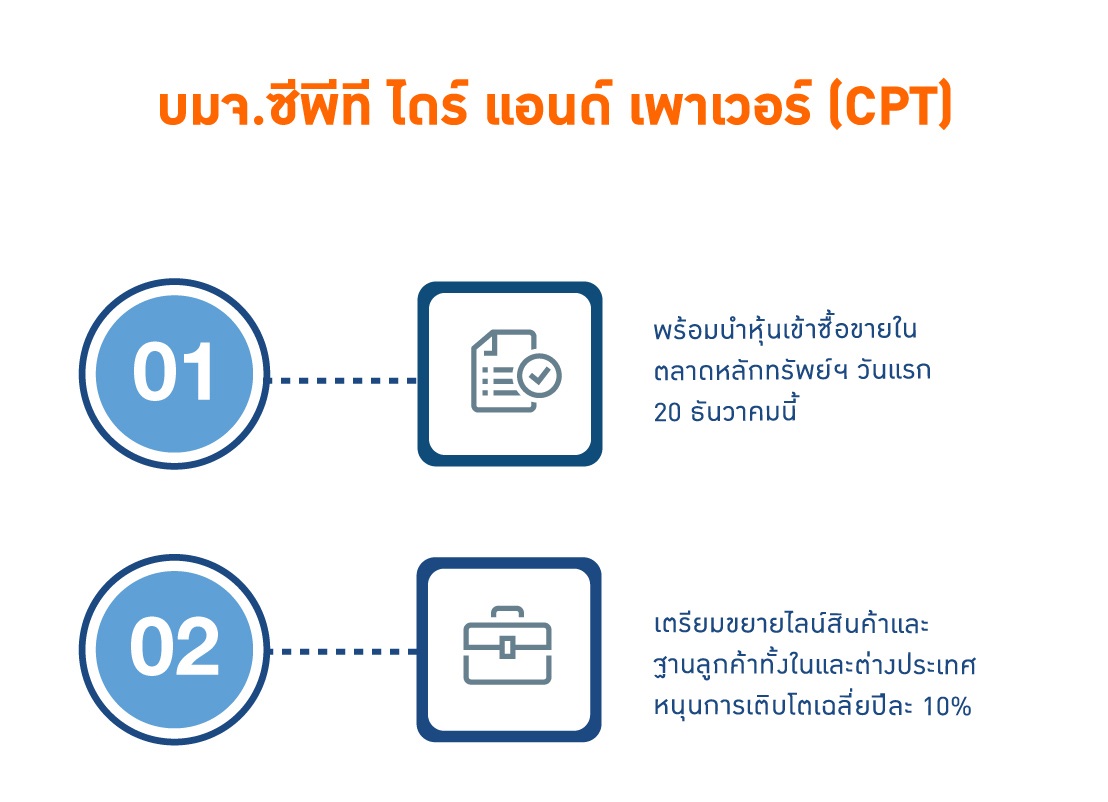 บมจ.ซีพีที ไดร์ แอนด์ เพาเวอร์ (CPT)

01

พร้อมนำหุ้นเข้าซื้อขายในตลาดหลักทรัพย์ฯ วันแรก 20 ธันวาคมนี้

02

เตรียมขยายไลน์สินค้าและฐานลูกค้าทั้งในและต่างประเทศ หนุนการเติบโตเฉลี่ยปีละ 10%